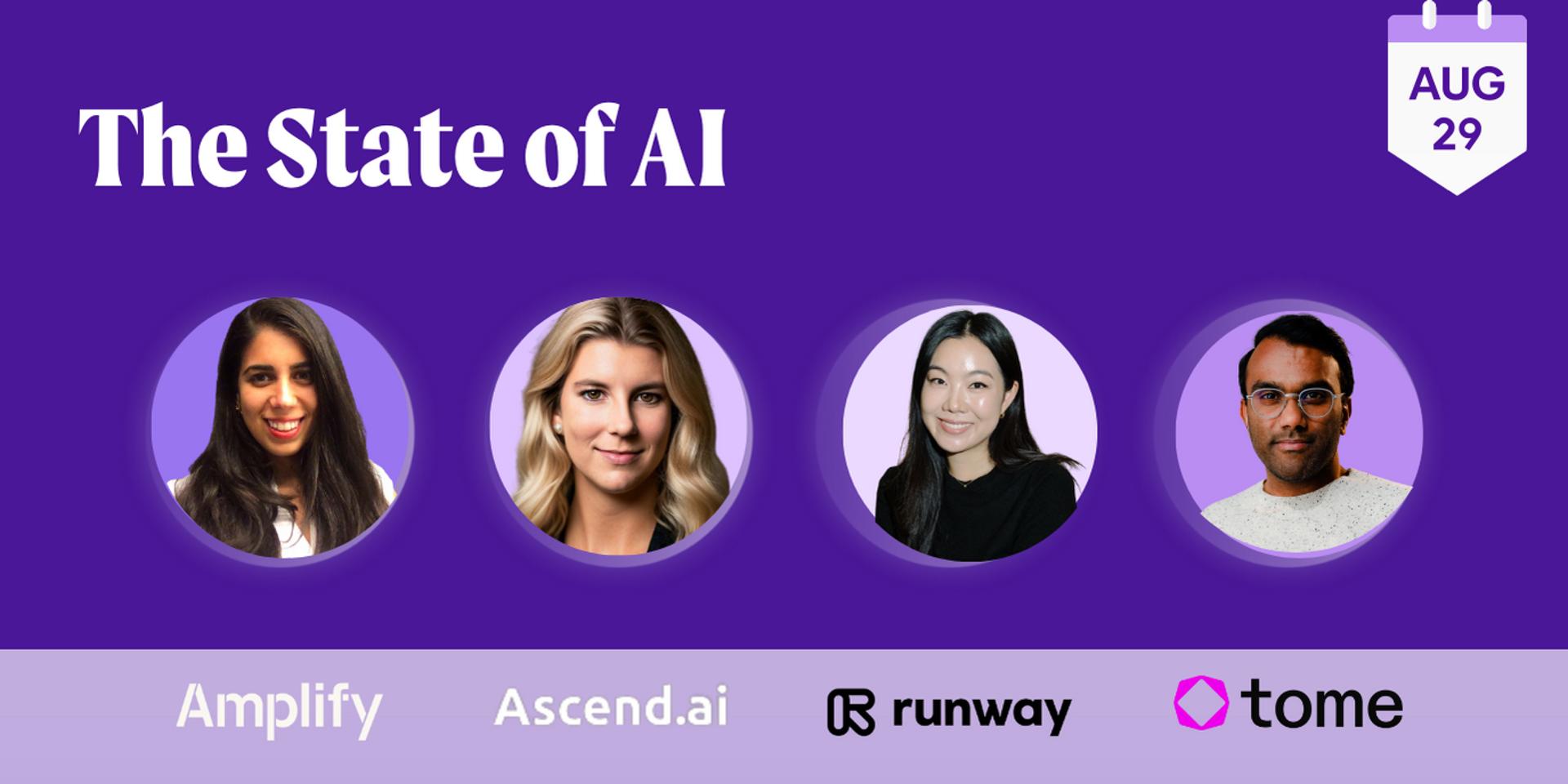 The State of AI

AUG
29

Amplify

Ascend.ai

runway

tome